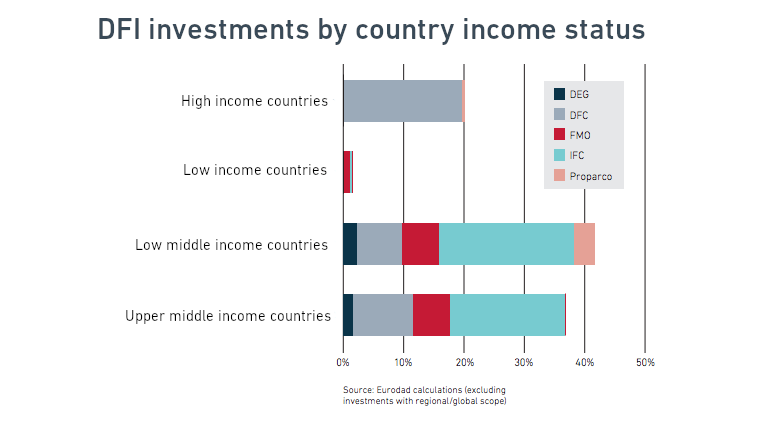 DFI investments by country income status

High income countries

Low income countries

Low middle income countries

Upper middle income countries

DEG
DFC
FMO
IFC
Proparco

0%
10%
20%
30%
40%
50%

Source: Eurodad calculations (excluding investments with regional/global scope)